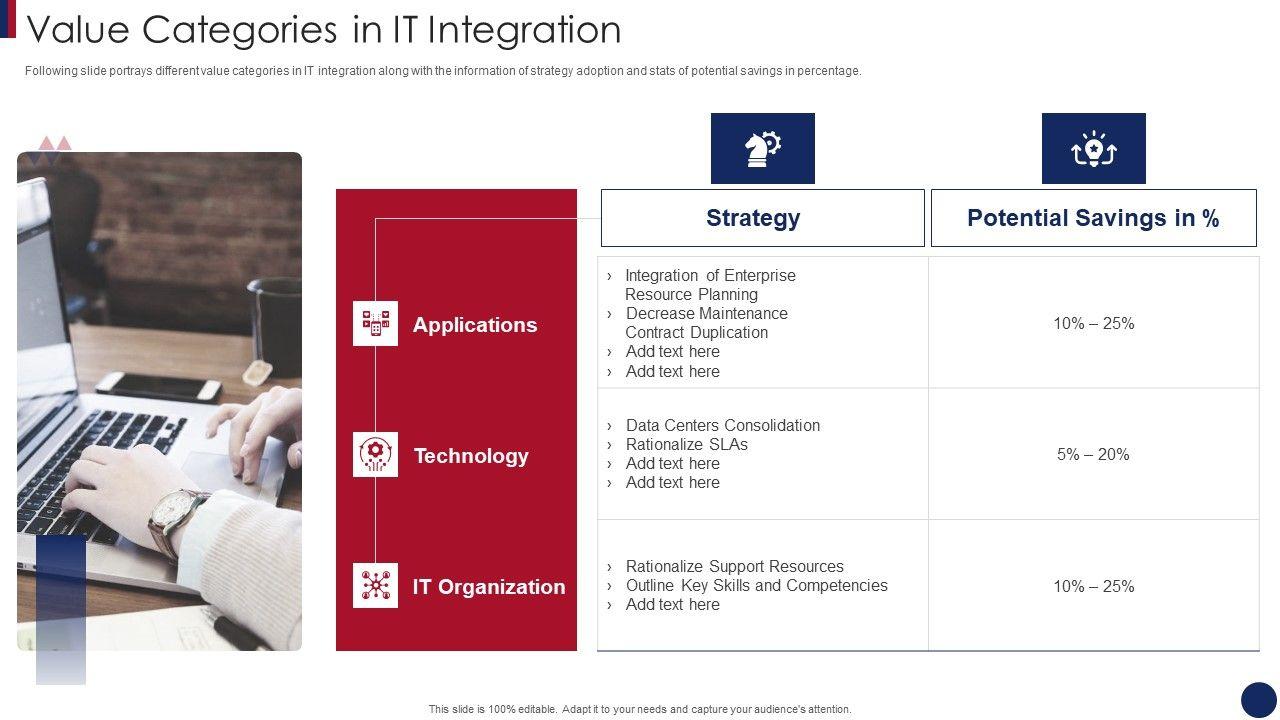 Value Categories in IT Integration

Following slide portrays different value categories in IT integration along with the information of strategy adoption and stats of potential savings in percentage.

| | Strategy | Potential Savings in % |
|---|---|---|
| Applications | › Integration of Enterprise Resource Planning › Decrease Maintenance Contract Duplication › Add text here › Add text here | 10% – 25% |
| Technology | › Data Centers Consolidation › Rationalize SLAs › Add text here › Add text here | 5% – 20% |
| IT Organization | › Rationalize Support Resources › Outline Key Skills and Competencies › Add text here | 10% – 25% |

This slide is 100% editable. Adapt it to your needs and capture your audience's attention.